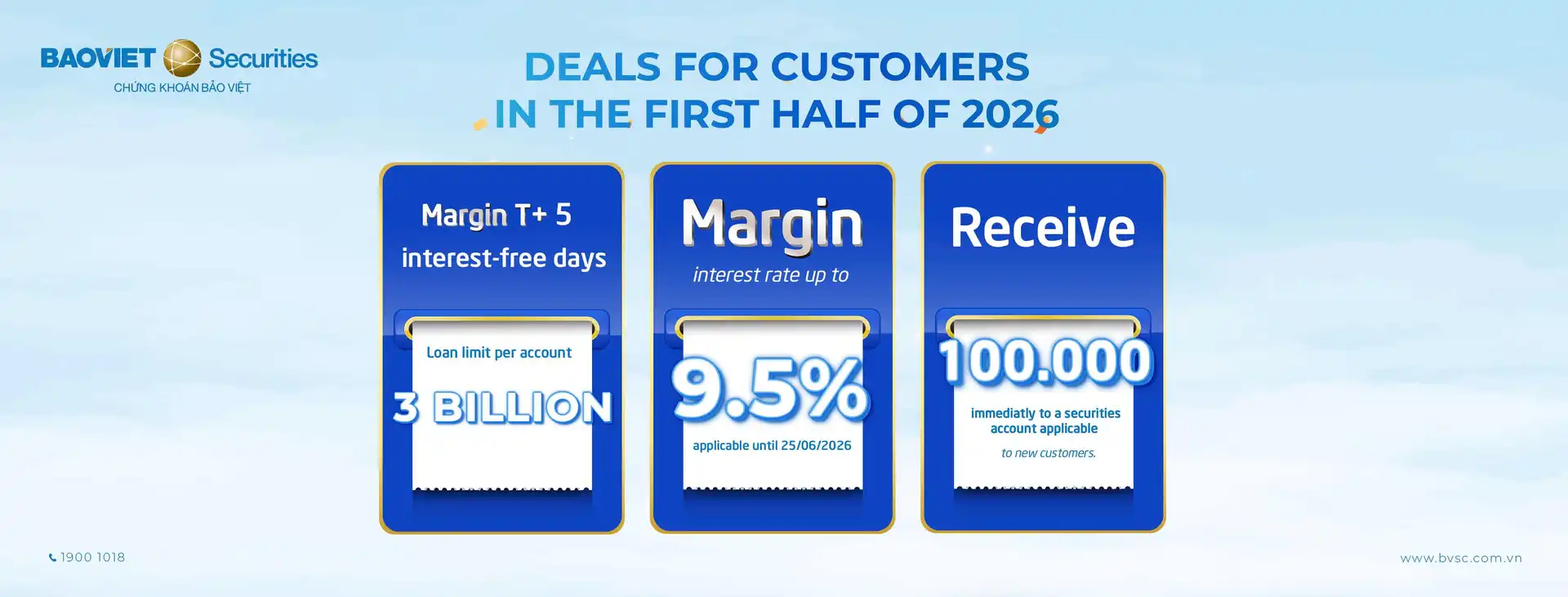 BAOVIET Securities
CHỨNG KHOÁN BẢO VIỆT

DEALS FOR CUSTOMERS
IN THE FIRST HALF OF 2026

Margin T+ 5
interest-free days

Loan limit per account
3 BILLION

Margin
interest rate up to

9.5%
applicable until 25/06/2026

Receive

100.000
immediatly to a securities account applicable
to new customers.

1900 1018

www.bvsc.com.vn